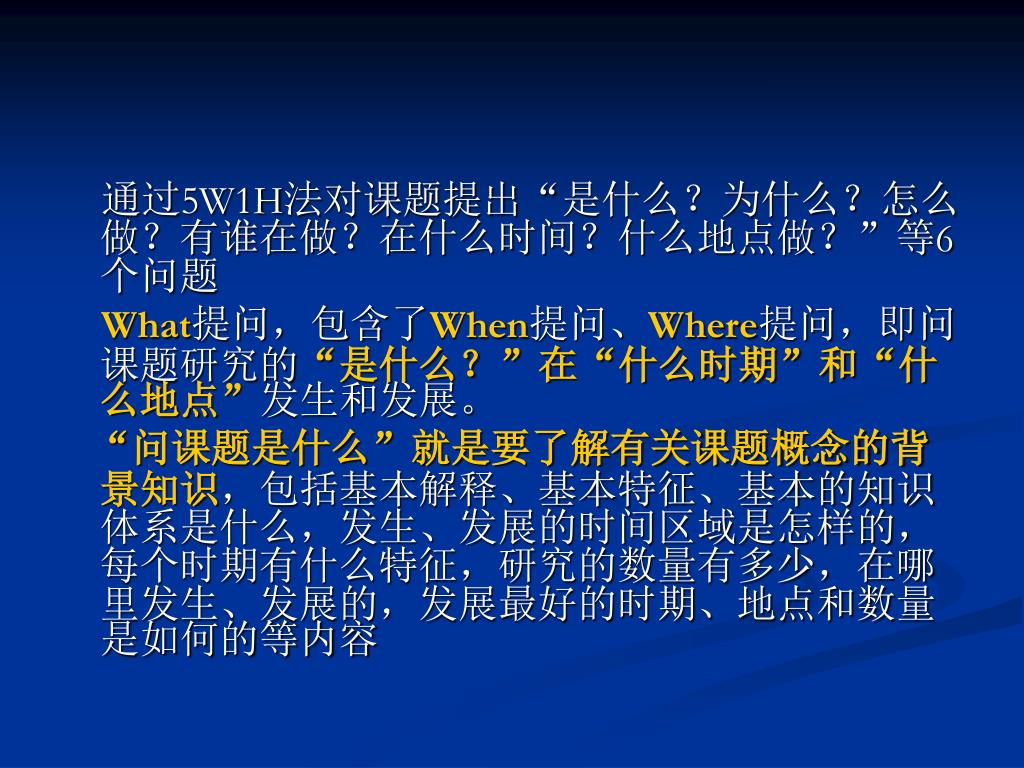 通过5W1H法对课题提出“是什么？为什么？怎么做？有谁在做？在什么时间？什么地点做？”等6个问题

What提问，包含了When提问、Where提问，即问课题研究的“是什么？”在“什么时期”和“什么地点”发生和发展。

“问课题是什么”就是要了解有关课题概念的背景知识，包括基本解释、基本特征、基本的知识体系是什么，发生、发展的时间区域是怎样的，每个时期有什么特征，研究的数量有多少，在哪里发生、发展的，发展最好的时期、地点和数量是如何的等内容